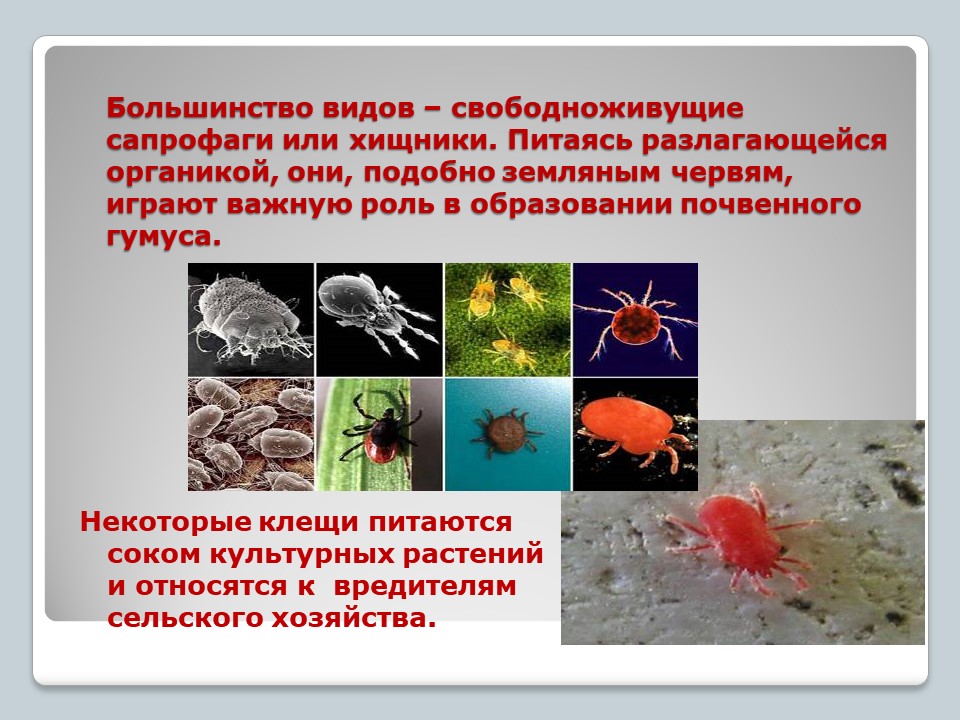 Большинство видов – свободноживущие сапрофаги или хищники. Питаясь разлагающейся органикой, они, подобно земляным червям, играют важную роль в образовании почвенного гумуса.

Некоторые клещи питаются соком культурных растений и относятся к вредителям сельского хозяйства.